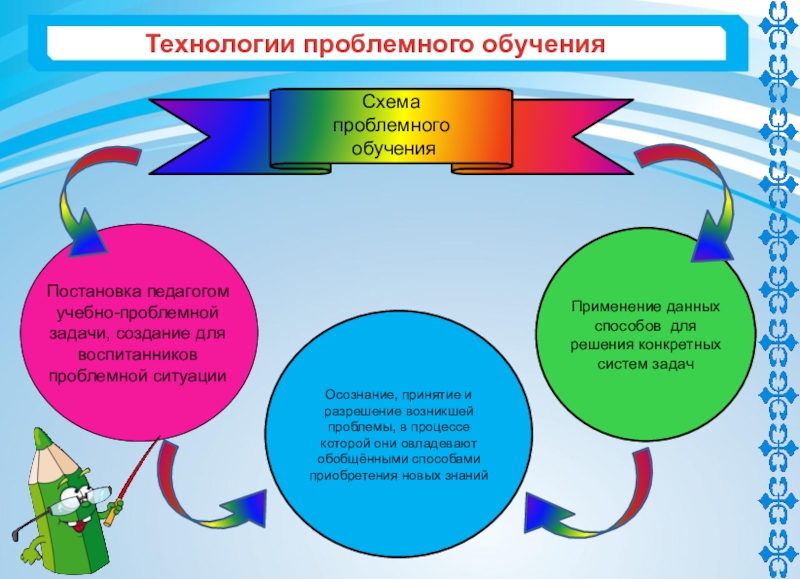 Технологии проблемного обучения

Схема проблемного обучения

Постановка педагогом учебно-проблемной задачи, создание для воспитанников проблемной ситуации

Осознание, принятие и разрешение возникшей проблемы, в процессе которой они овладевают обобщёнными способами приобретения новых знаний

Применение данных способов для решения конкретных систем задач